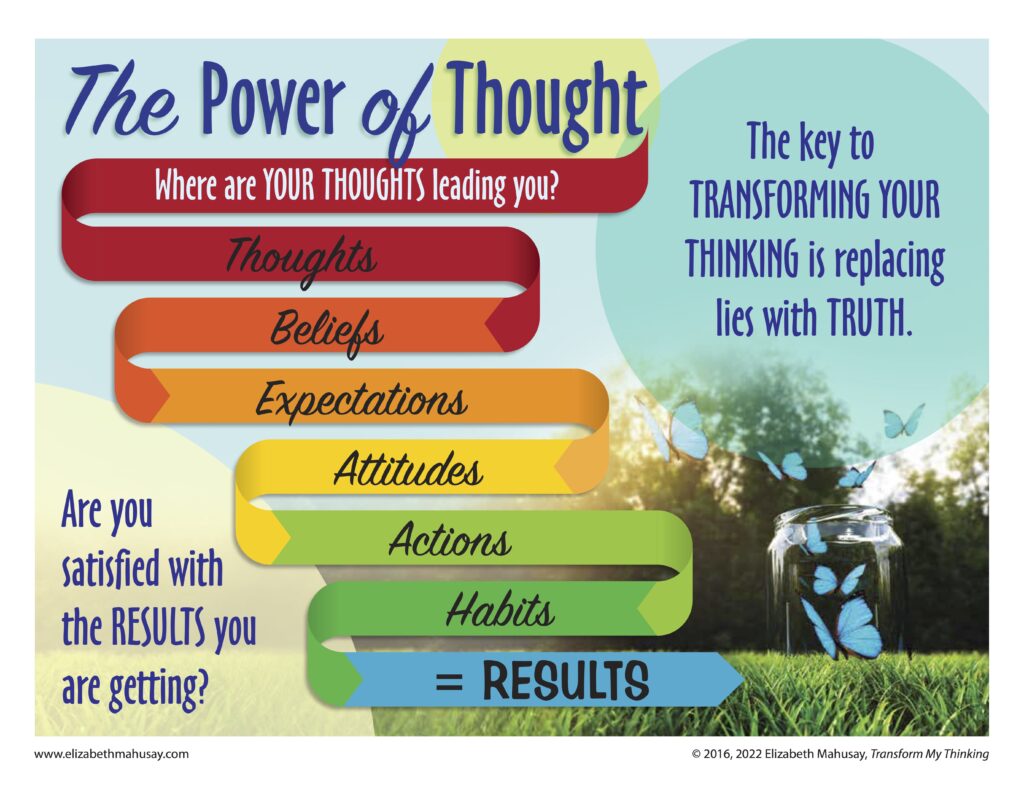 The Power of Thought

Where are YOUR THOUGHTS leading you?

Thoughts

Beliefs

Expectations

Attitudes

Actions

Habits

= RESULTS

The key to TRANSFORMING YOUR THINKING is replacing lies with TRUTH.

Are you satisfied with the RESULTS you are getting?

www.elizabethmahusay.com

© 2016, 2022 Elizabeth Mahusay, Transform My Thinking